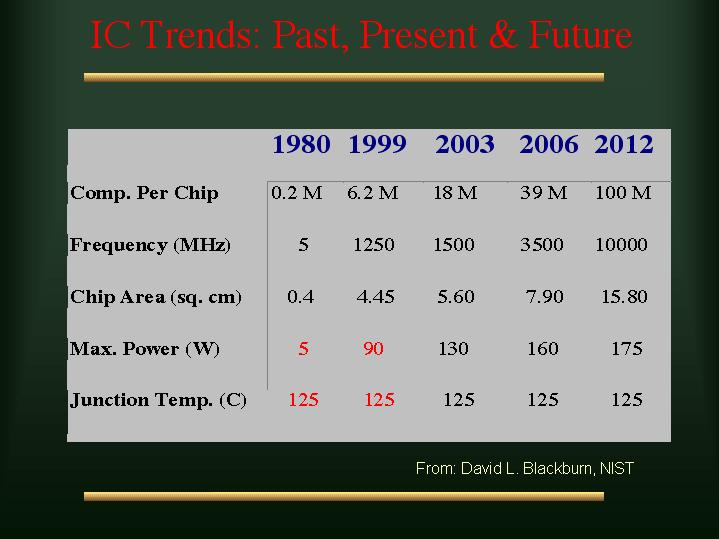 IC Trends: Past, Present & Future

| | 1980 | 1999 | 2003 | 2006 | 2012 |
|---|---|---|---|---|---|
| Comp. Per Chip | 0.2 M | 6.2 M | 18 M | 39 M | 100 M |
| Frequency (MHz) | 5 | 1250 | 1500 | 3500 | 10000 |
| Chip Area (sq. cm) | 0.4 | 4.45 | 5.60 | 7.90 | 15.80 |
| Max. Power (W) | 5 | 90 | 130 | 160 | 175 |
| Junction Temp. (C) | 125 | 125 | 125 | 125 | 125 |

From: David L. Blackburn, NIST